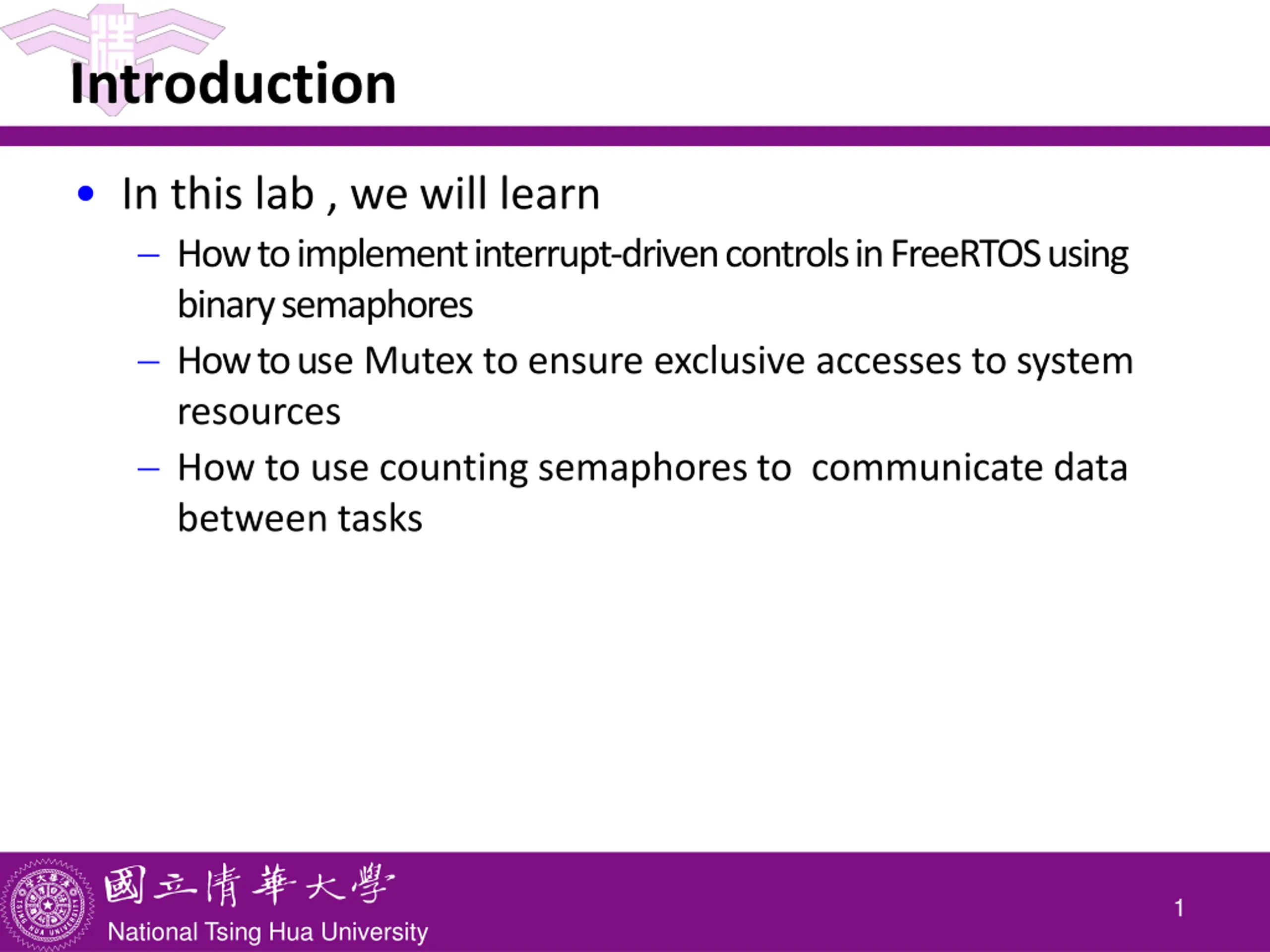 Introduction

• In this lab , we will learn
– How to implement interrupt-driven controls in FreeRTOS using binary semaphores
– How to use Mutex to ensure exclusive accesses to system resources
– How to use counting semaphores to  communicate data between tasks

國立清華大學
National Tsing Hua University

1